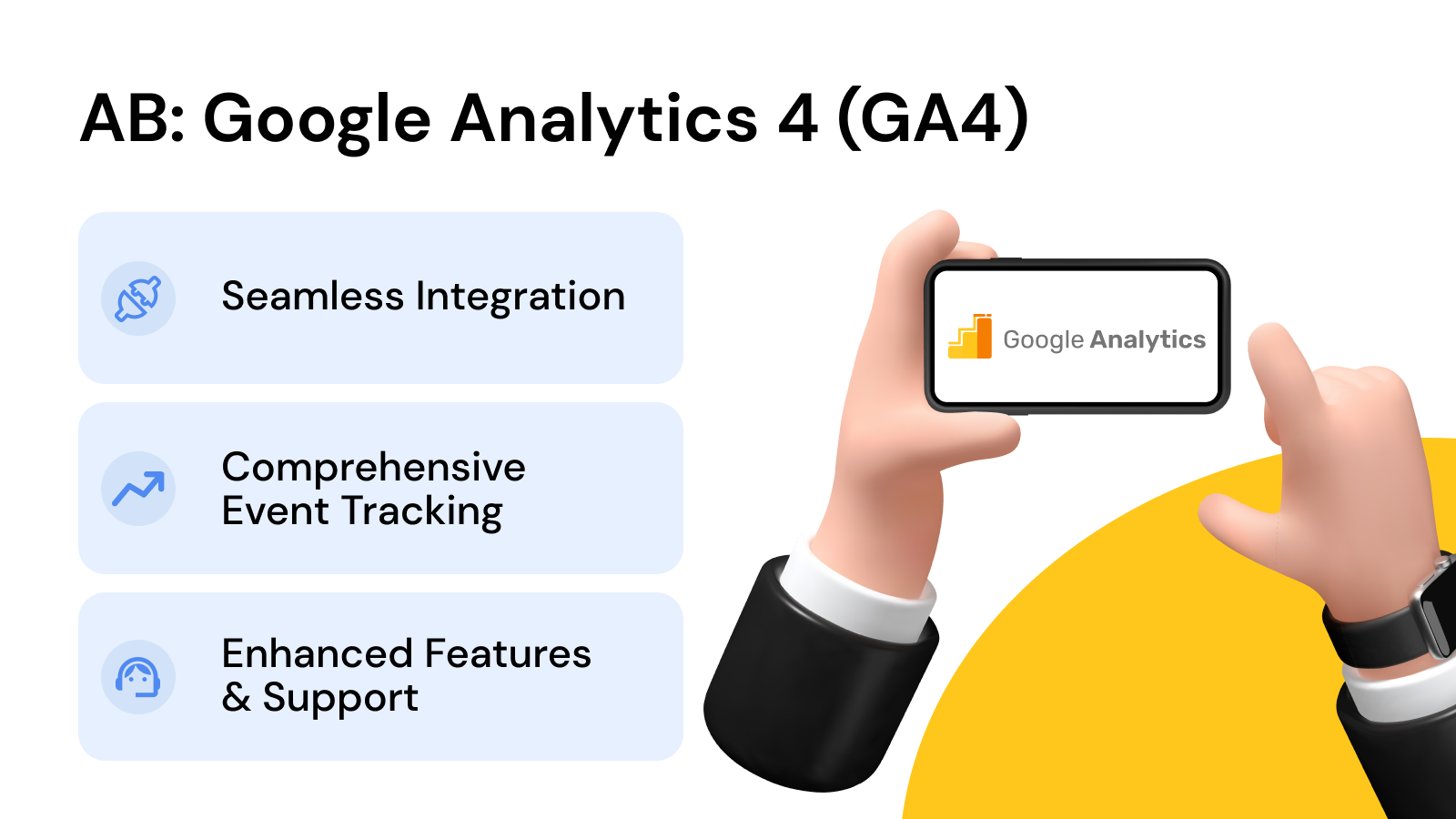 AB: Google Analytics 4 (GA4)

Seamless Integration

Comprehensive Event Tracking

Enhanced Features & Support

Google Analytics